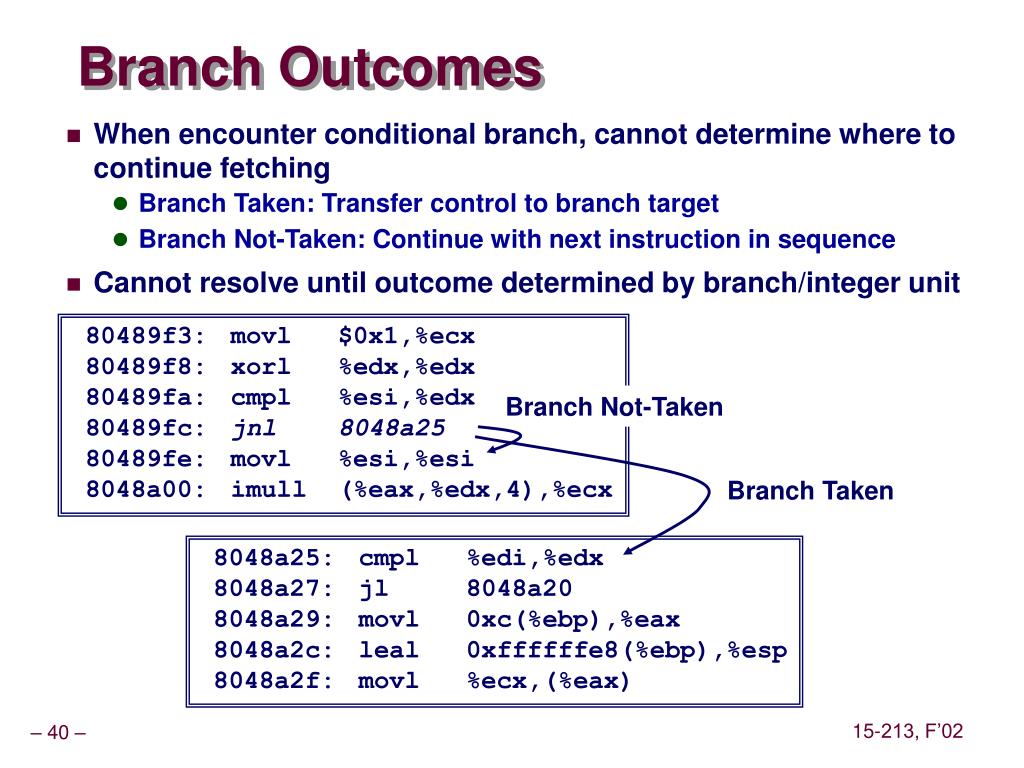 Branch Outcomes

When encounter conditional branch, cannot determine where to continue fetching

Branch Taken: Transfer control to branch target

Branch Not-Taken: Continue with next instruction in sequence

Cannot resolve until outcome determined by branch/integer unit

80489f3: movl $0x1,%ecx
80489f8: xorl %edx,%edx
80489fa: cmpl %esi,%edx
80489fc: jnl 8048a25
80489fe: movl %esi,%esi
8048a00: imull (%eax,%edx,4),%ecx

Branch Not-Taken

Branch Taken

8048a25: cmpl %edi,%edx
8048a27: jl 8048a20
8048a29: movl 0xc(%ebp),%eax
8048a2c: leal 0xffffffe8(%ebp),%esp
8048a2f: movl %ecx,(%eax)

– 40 –

15-213, F'02